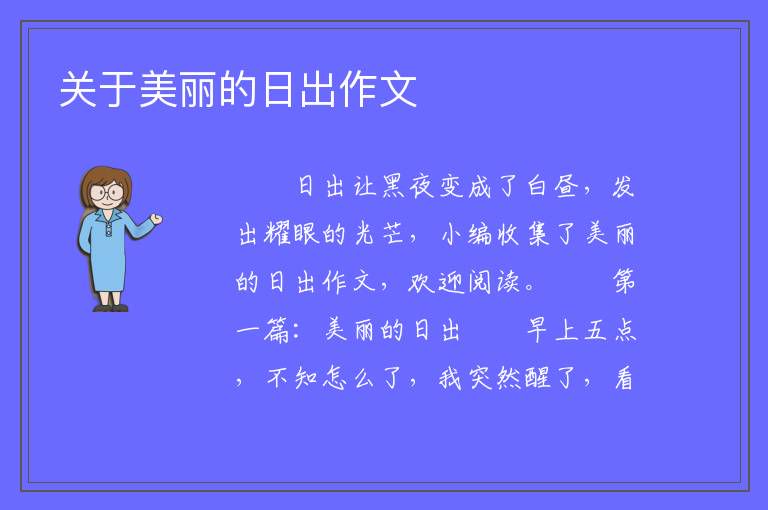 关于美丽的日出作文

日出让黑夜变成了白昼，发出耀眼的光芒，小编收集了美丽的日出作文，欢迎阅读。　　第一篇：美丽的日出　　早上五点，不知怎么了，我突然醒了，看